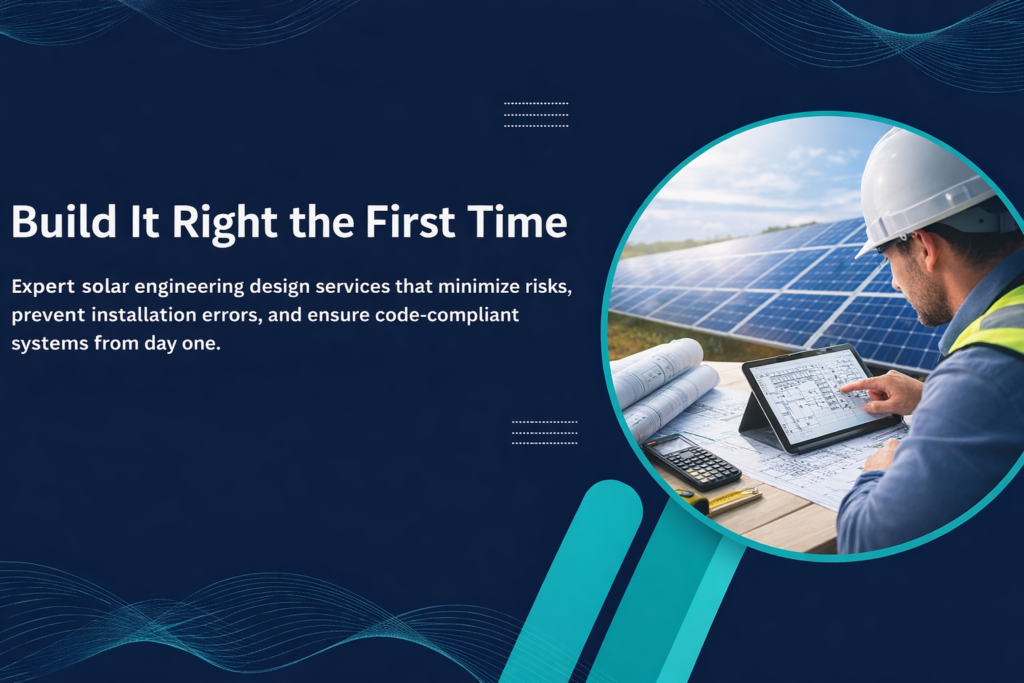 Build It Right the First Time

Expert solar engineering design services that minimize risks, prevent installation errors, and ensure code-compliant systems from day one.